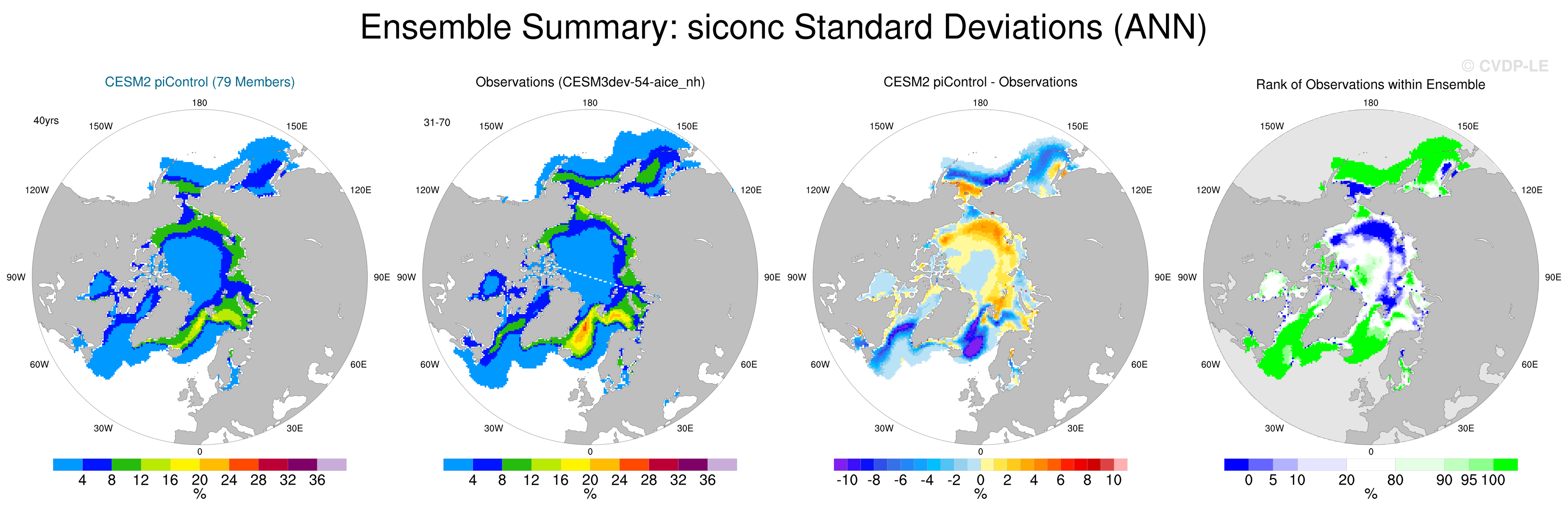 Ensemble Summary: siconc Standard Deviations (ANN)

© CVDP-LE

CESM2 piControl (79 Members)

40yrs

180
150W
150E
120W
120E
90W
90E
60W
60E
30W
30E
0

4 8 12 16 20 24 28 32 36
%

Observations (CESM3dev-54-aice_nh)

31-70

180
150W
150E
120W
120E
90W
90E
60W
60E
30W
30E
0

4 8 12 16 20 24 28 32 36
%

CESM2 piControl - Observations

180
150W
150E
120W
120E
90W
90E
60W
60E
30W
30E
0

-10 -8 -6 -4 -2 0 2 4 6 8 10
%

Rank of Observations within Ensemble

180
150W
150E
120W
120E
90W
90E
60W
60E
30W
30E
0

0 5 10 20 80 90 95 100
%